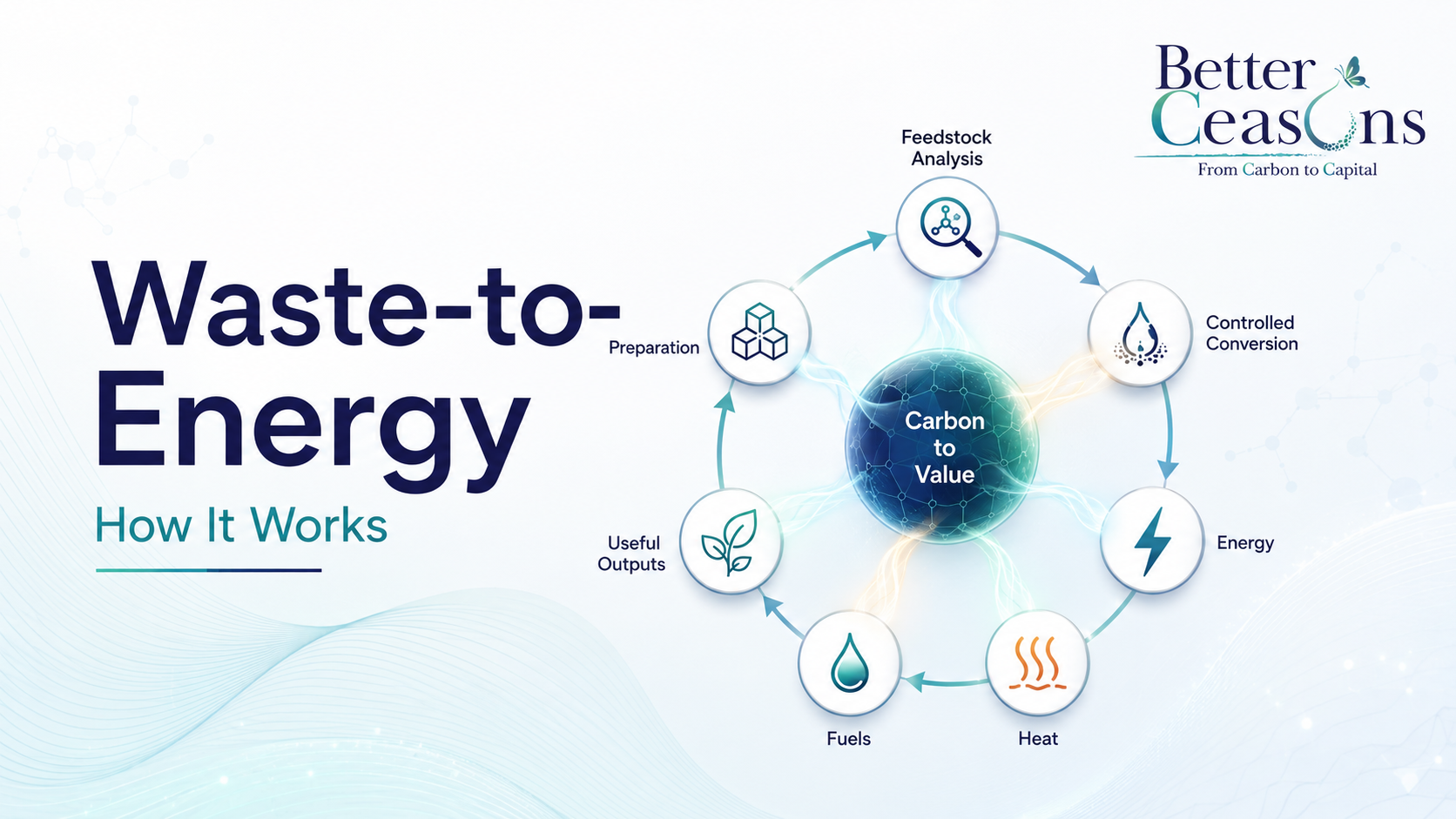 Better Ceasons
From Carbon to Capital

Waste-to-Energy

How It Works

Feedstock Analysis

Controlled Conversion

Energy

Heat

Fuels

Useful Outputs

Preparation

Carbon to Value